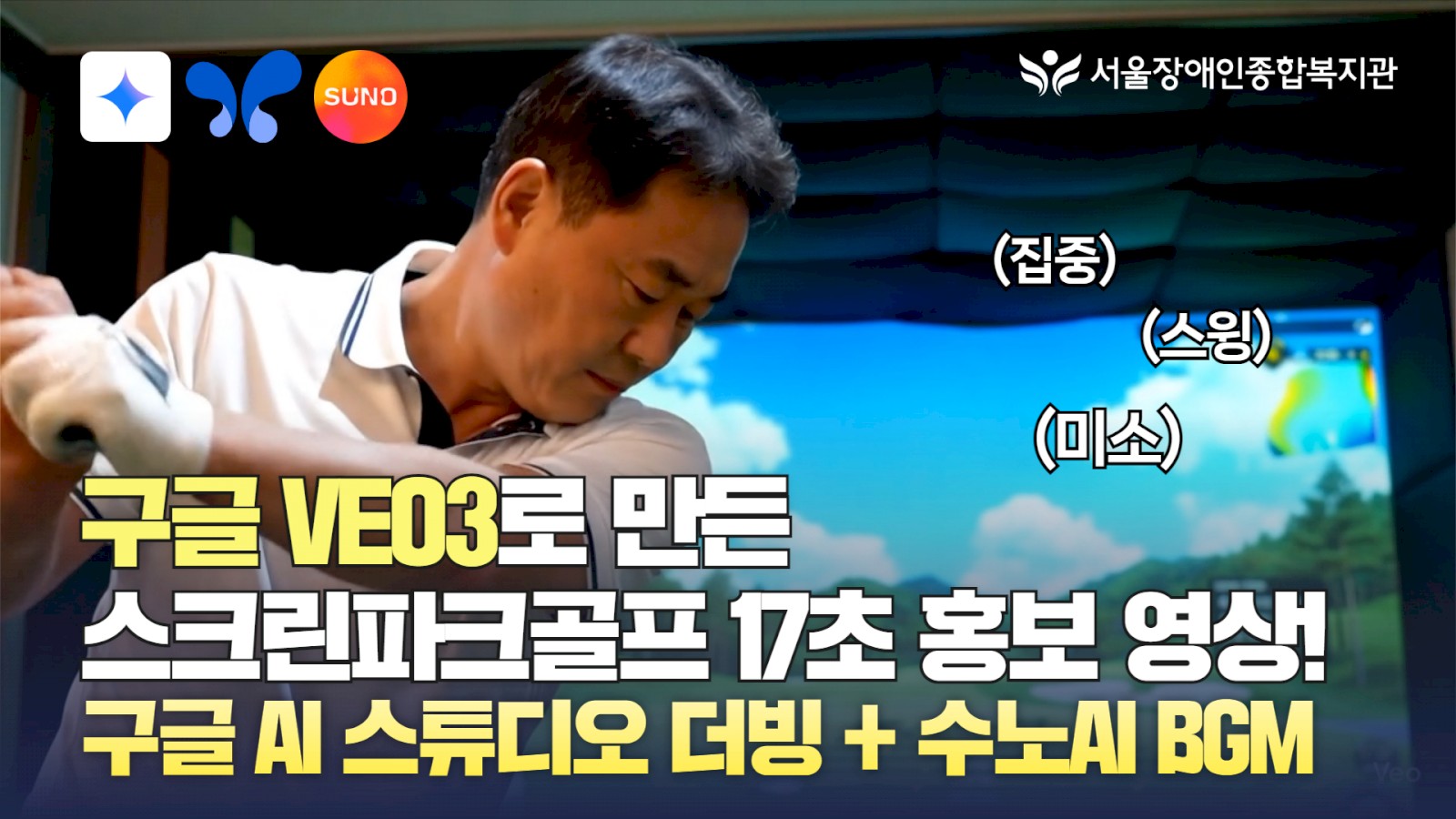 SUNO

서울장애인종합복지관

(집중)

(스윙)

(미소)

구글 VEO3로 만든
스크린파크골프 17초 홍보 영상!
구글 AI 스튜디오 더빙 + 수노AI BGM

Veo